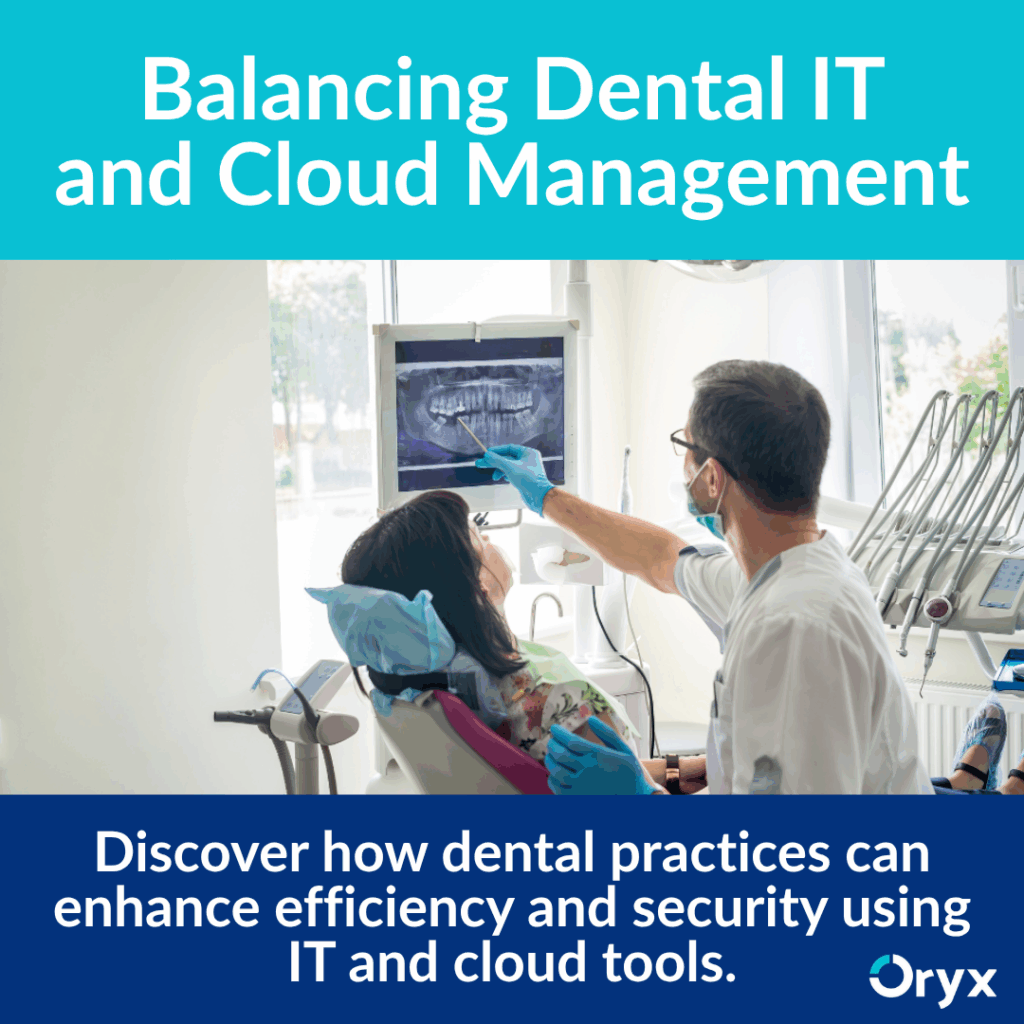 Balancing Dental IT and Cloud Management

Discover how dental practices can enhance efficiency and security using IT and cloud tools.

Oryx